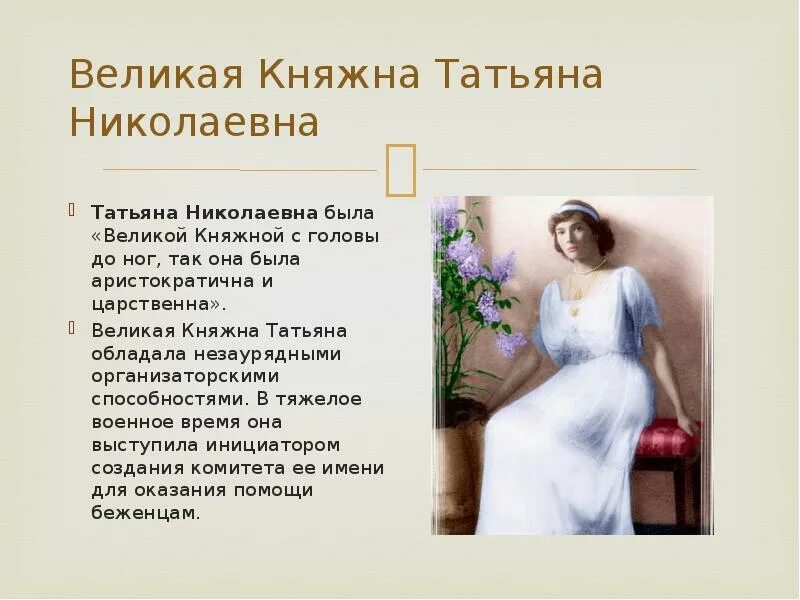 Великая Княжна Татьяна Николаевна

Татьяна Николаевна была «Великой Княжной с головы до ног, так она была аристократична и царственна».

Великая Княжна Татьяна обладала незаурядными организаторскими способностями. В тяжелое военное время она выступила инициатором создания комитета ее имени для оказания помощи беженцам.